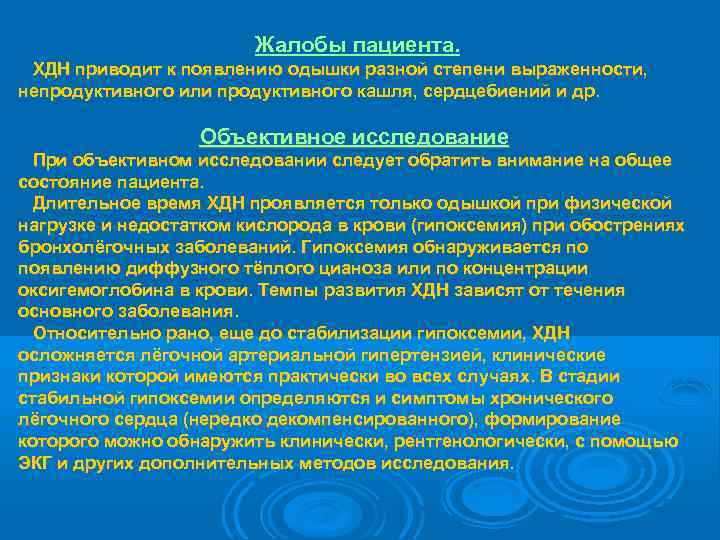 Жалобы пациента.

ХДН приводит к появлению одышки разной степени выраженности, непродуктивного или продуктивного кашля, сердцебиений и др.

Объективное исследование

При объективном исследовании следует обратить внимание на общее состояние пациента.

Длительное время ХДН проявляется только одышкой при физической нагрузке и недостатком кислорода в крови (гипоксемия) при обострениях бронхолёгочных заболеваний. Гипоксемия обнаруживается по появлению диффузного тёплого цианоза или по концентрации оксигемоглобина в крови. Темпы развития ХДН зависят от течения основного заболевания.

Относительно рано, еще до стабилизации гипоксемии, ХДН осложняется лёгочной артериальной гипертензией, клинические признаки которой имеются практически во всех случаях. В стадии стабильной гипоксемии определяются и симптомы хронического лёгочного сердца (нередко декомпенсированного), формирование которого можно обнаружить клинически, рентгенологически, с помощью ЭКГ и других дополнительных методов исследования.